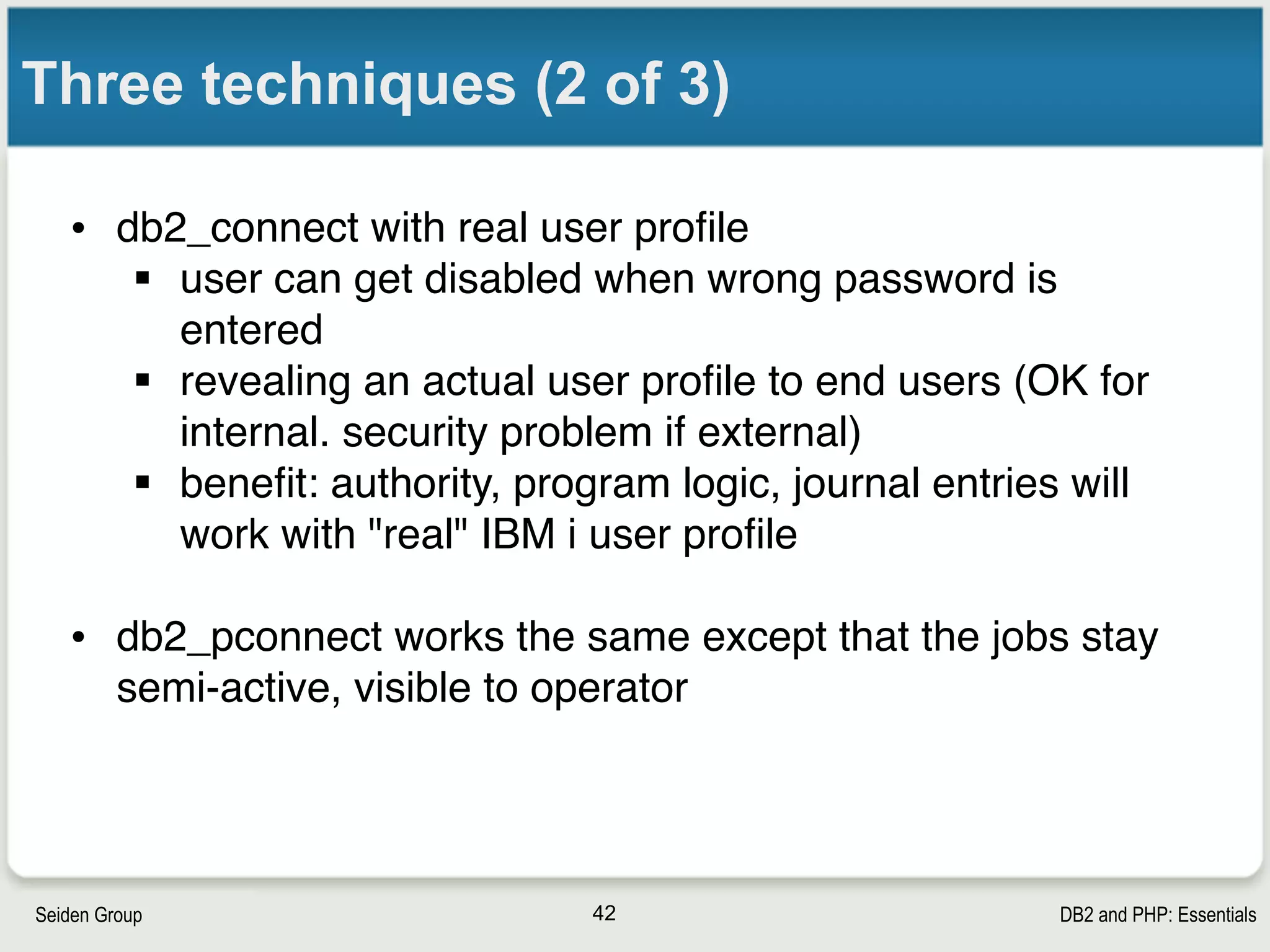 Three techniques (2 of 3)

• db2_connect with real user profile
  ▪ user can get disabled when wrong password is entered
  ▪ revealing an actual user profile to end users (OK for internal. security problem if external)
  ▪ benefit: authority, program logic, journal entries will work with "real" IBM i user profile

• db2_pconnect works the same except that the jobs stay semi-active, visible to operator

Seiden Group

42

DB2 and PHP: Essentials